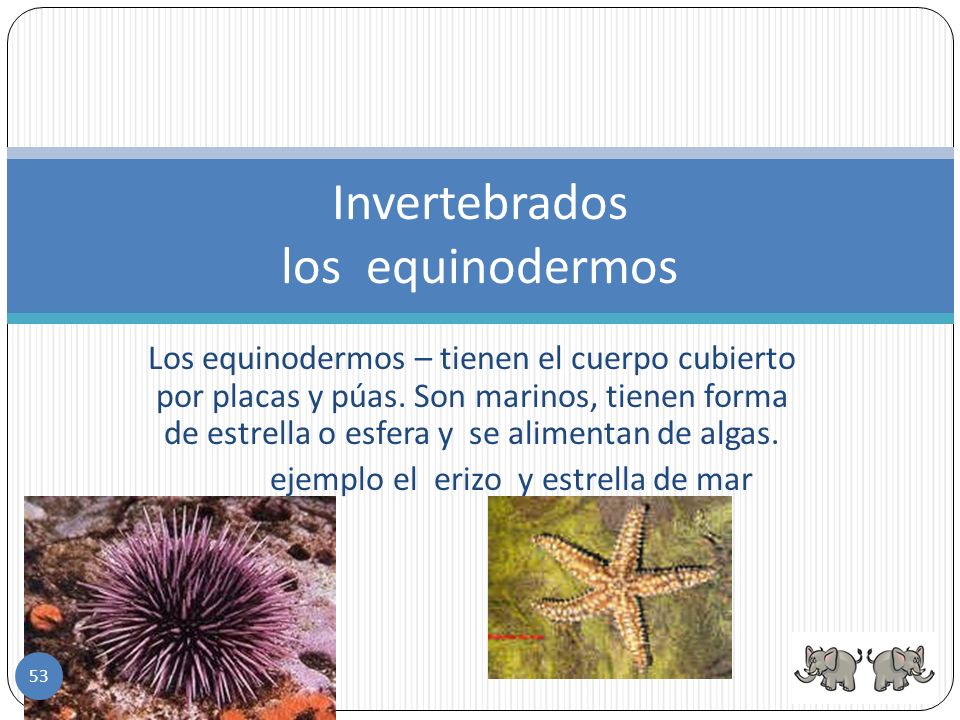 Invertebrados
los equinodermos

Los equinodermos – tienen el cuerpo cubierto por placas y púas. Son marinos, tienen forma de estrella o esfera y se alimentan de algas.

ejemplo el erizo y estrella de mar

53